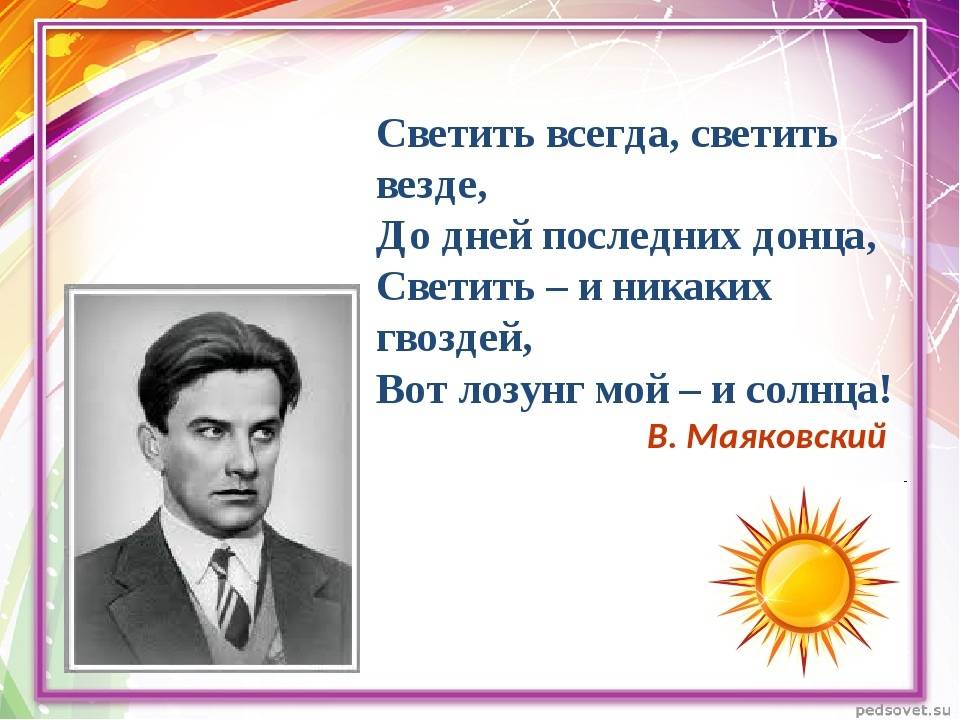 Светить всегда, светить везде,
До дней последних донца,
Светить – и никаких гвоздей,
Вот лозунг мой – и солнца!

В. Маяковский

pedsovet.su